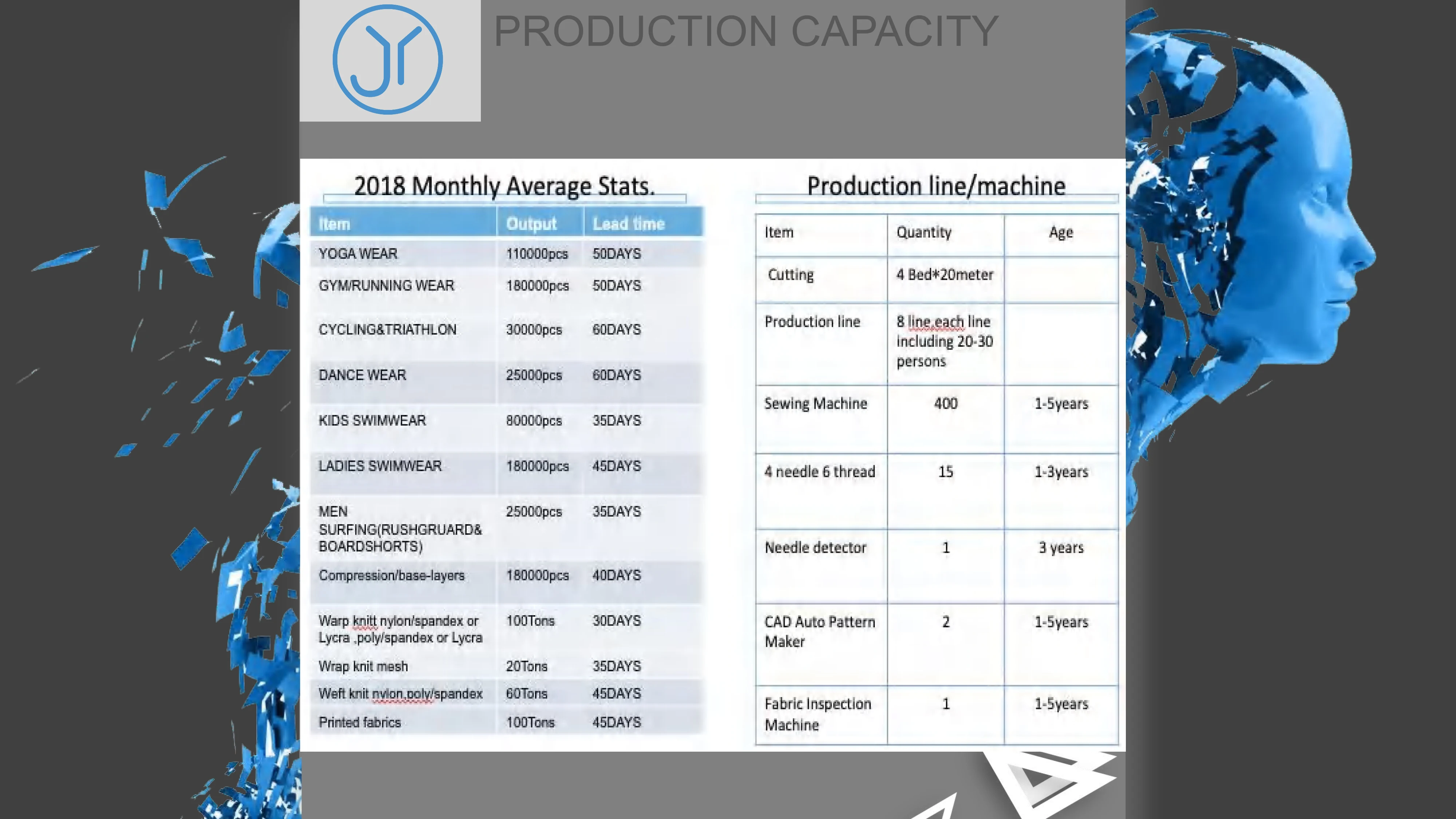 PRODUCTION CAPACITY

2018 Monthly Average Stats.

| Item | Output | Lead time |
|---|---|---|
| YOGA WEAR | 110000pcs | 50DAYS |
| GYM/RUNNING WEAR | 180000pcs | 50DAYS |
| CYCLING&TRIATHLON | 30000pcs | 60DAYS |
| DANCE WEAR | 25000pcs | 60DAYS |
| KIDS SWIMWEAR | 80000pcs | 35DAYS |
| LADIES SWIMWEAR | 180000pcs | 45DAYS |
| MEN SURFING(RUSHGRUARD& BOARDSHORTS) | 25000pcs | 35DAYS |
| Compression/base-layers | 180000pcs | 40DAYS |
| Warp knitt nylon/spandex or Lycra ,poly/spandex or Lycra | 100Tons | 30DAYS |
| Wrap knit mesh | 20Tons | 35DAYS |
| Weft knit nylon,poly/spandex | 60Tons | 45DAYS |
| Printed fabrics | 100Tons | 45DAYS |

Production line/machine

| Item | Quantity | Age |
|---|---|---|
| Cutting | 4 Bed*20meter | |
| Production line | 8 line,each line including 20-30 persons | |
| Sewing Machine | 400 | 1-5years |
| 4 needle 6 thread | 15 | 1-3years |
| Needle detector | 1 | 3 years |
| CAD Auto Pattern Maker | 2 | 1-5years |
| Fabric Inspection Machine | 1 | 1-5years |